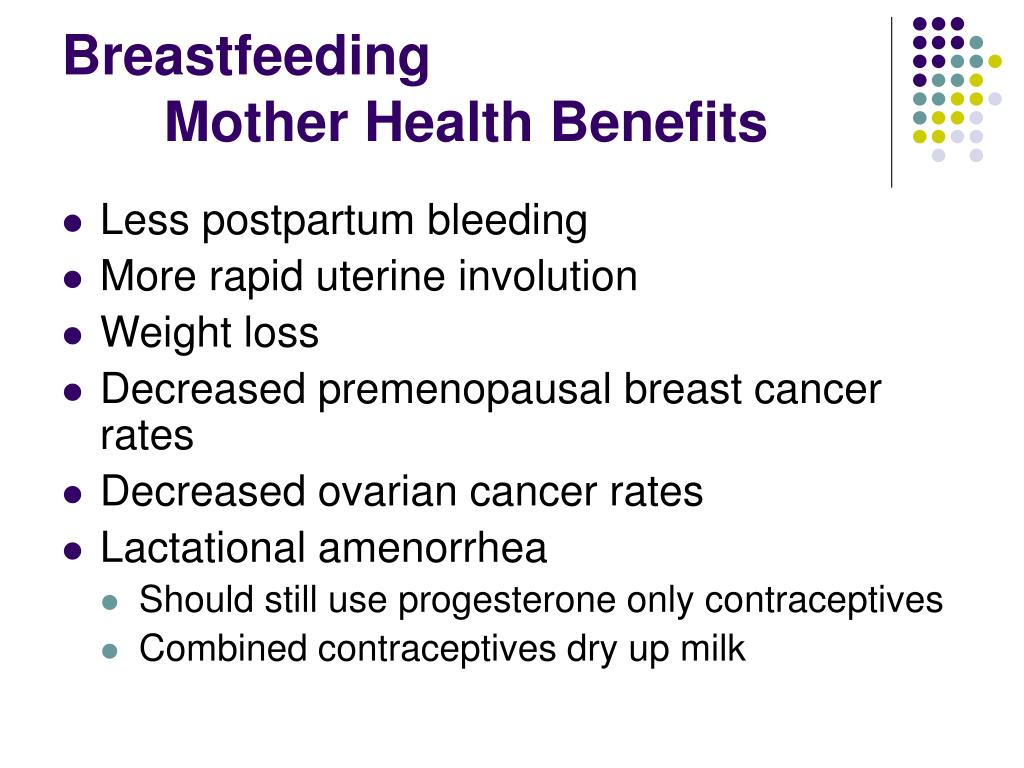 Breastfeeding
Mother Health Benefits

- Less postpartum bleeding
- More rapid uterine involution
- Weight loss
- Decreased premenopausal breast cancer rates
- Decreased ovarian cancer rates
- Lactational amenorrhea
  - Should still use progesterone only contraceptives
  - Combined contraceptives dry up milk